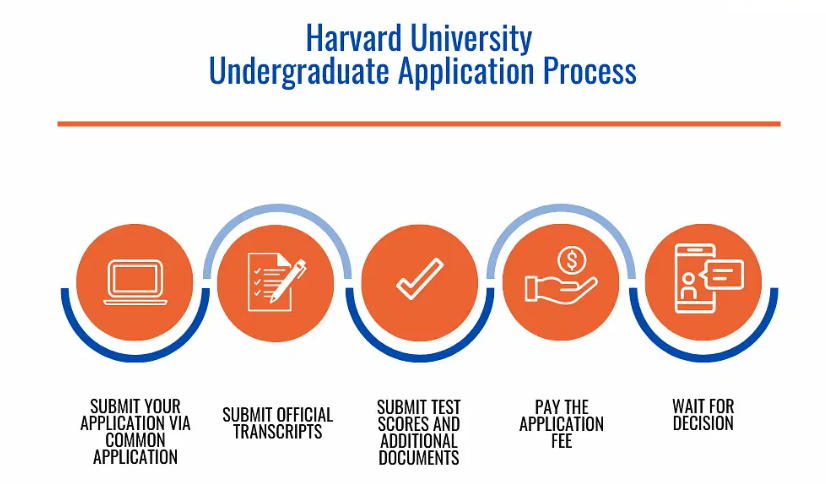 Harvard University
Undergraduate Application Process

SUBMIT YOUR APPLICATION VIA COMMON APPLICATION

SUBMIT OFFICIAL TRANSCRIPTS

SUBMIT TEST SCORES AND ADDITIONAL DOCUMENTS

PAY THE APPLICATION FEE

WAIT FOR DECISION